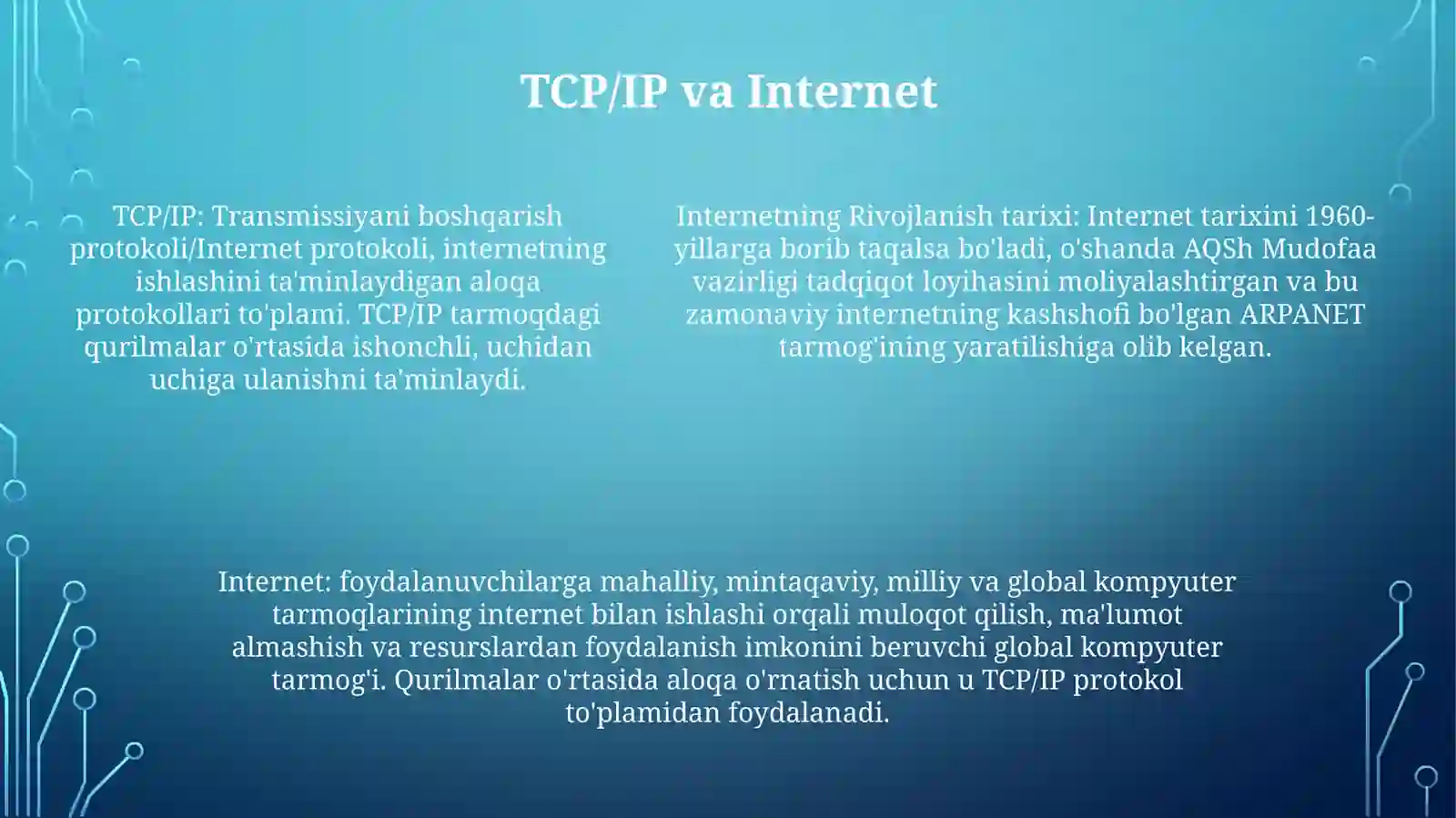 TCP/IP va Internet

TCP/IP: Transmissiyani boshqarish protokoli/Internet protokoli, internetning ishlashini ta'minlaydigan aloqa protokollari to'plami. TCP/IP tarmoqdagi qurilmalar o'rtasida ishonchli, uchidan uchiga ulanishni ta'minlaydi.

Internetning Rivojlanish tarixi: Internet tarixini 1960-yillarga borib taqalsa bo'ladi, o'shanda AQSh Mudofaa vazirligi tadqiqot loyihasini moliyalashtirgan va bu zamonaviy internetning kashshofi bo'lgan ARPANET tarmog'ining yaratilishiga olib kelgan.

Internet: foydalanuvchilarga mahalliy, mintaqaviy, milliy va global kompyuter tarmoqlarining internet bilan ishlashi orqali muloqot qilish, ma'lumot almashish va resurslardan foydalanish imkonini beruvchi global kompyuter tarmog'i. Qurilmalar o'rtasida aloqa o'rnatish uchun u TCP/IP protokol to'plamidan foydalanadi.